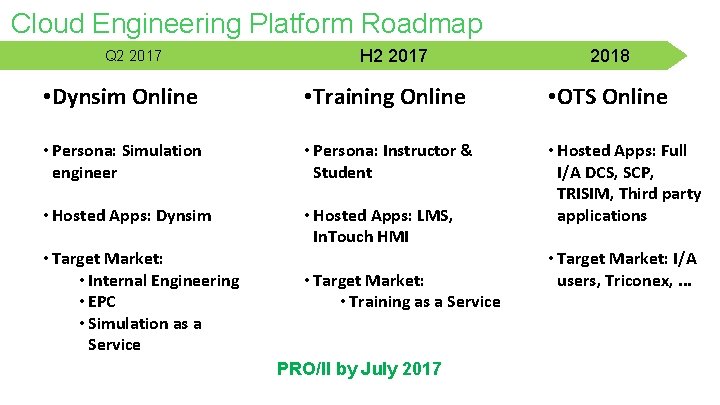 Cloud Engineering Platform Roadmap

Q2 2017

H2 2017

2018

•Dynsim Online

• Persona: Simulation engineer

• Hosted Apps: Dynsim

• Target Market:
• Internal Engineering
• EPC
• Simulation as a Service

•Training Online

• Persona: Instructor & Student

• Hosted Apps: LMS, InTouch HMI

• Target Market:
• Training as a Service

•OTS Online

• Hosted Apps: Full I/A DCS, SCP, TRISIM, Third party applications

• Target Market: I/A users, Triconex, ...

PRO/II by July 2017